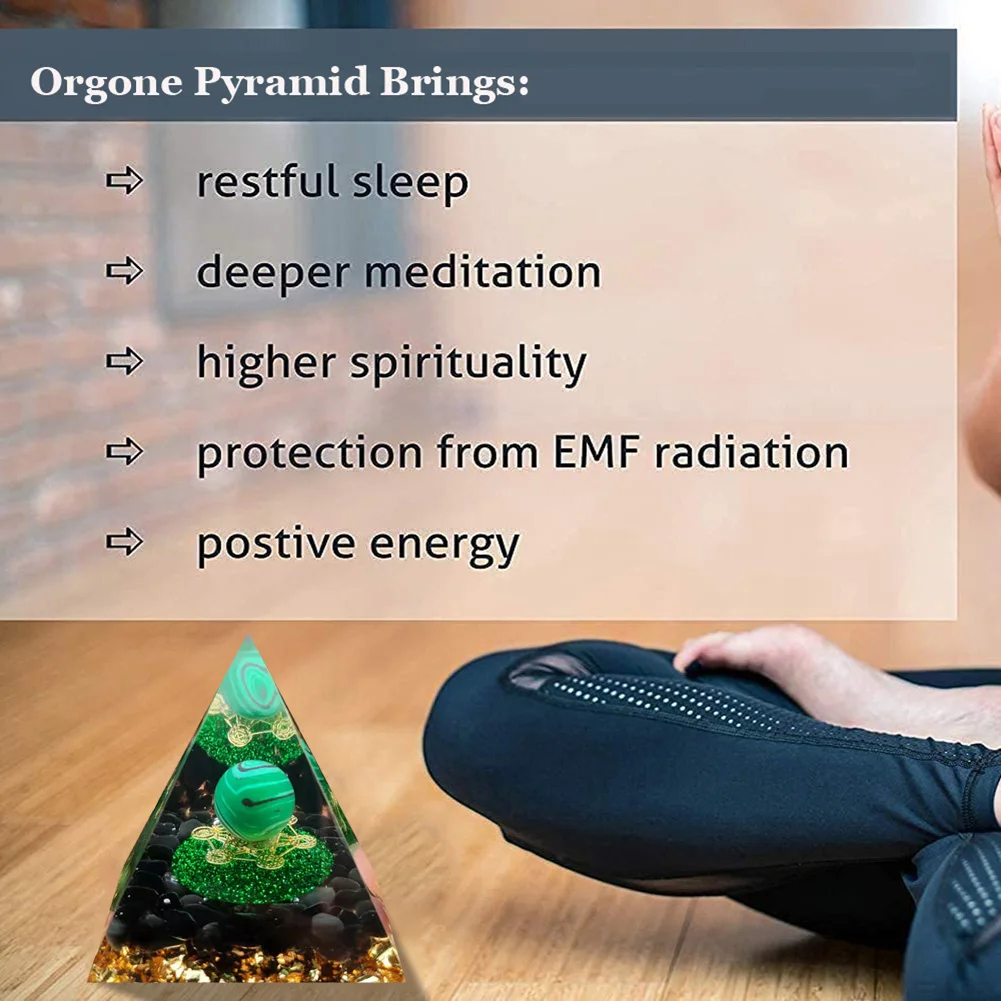 Orgone Pyramid Brings:

⇨ restful sleep

⇨ deeper meditation

⇨ higher spirituality

⇨ protection from EMF radiation

⇨ postive energy